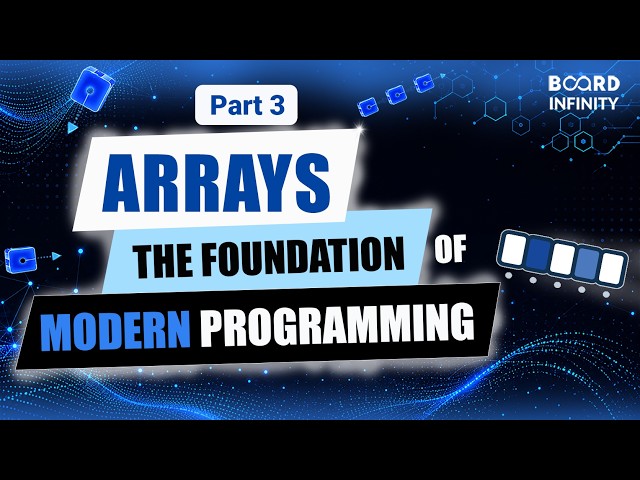 BOARD INFINITY

Part 3

ARRAYS

THE FOUNDATION OF

MODERN PROGRAMMING